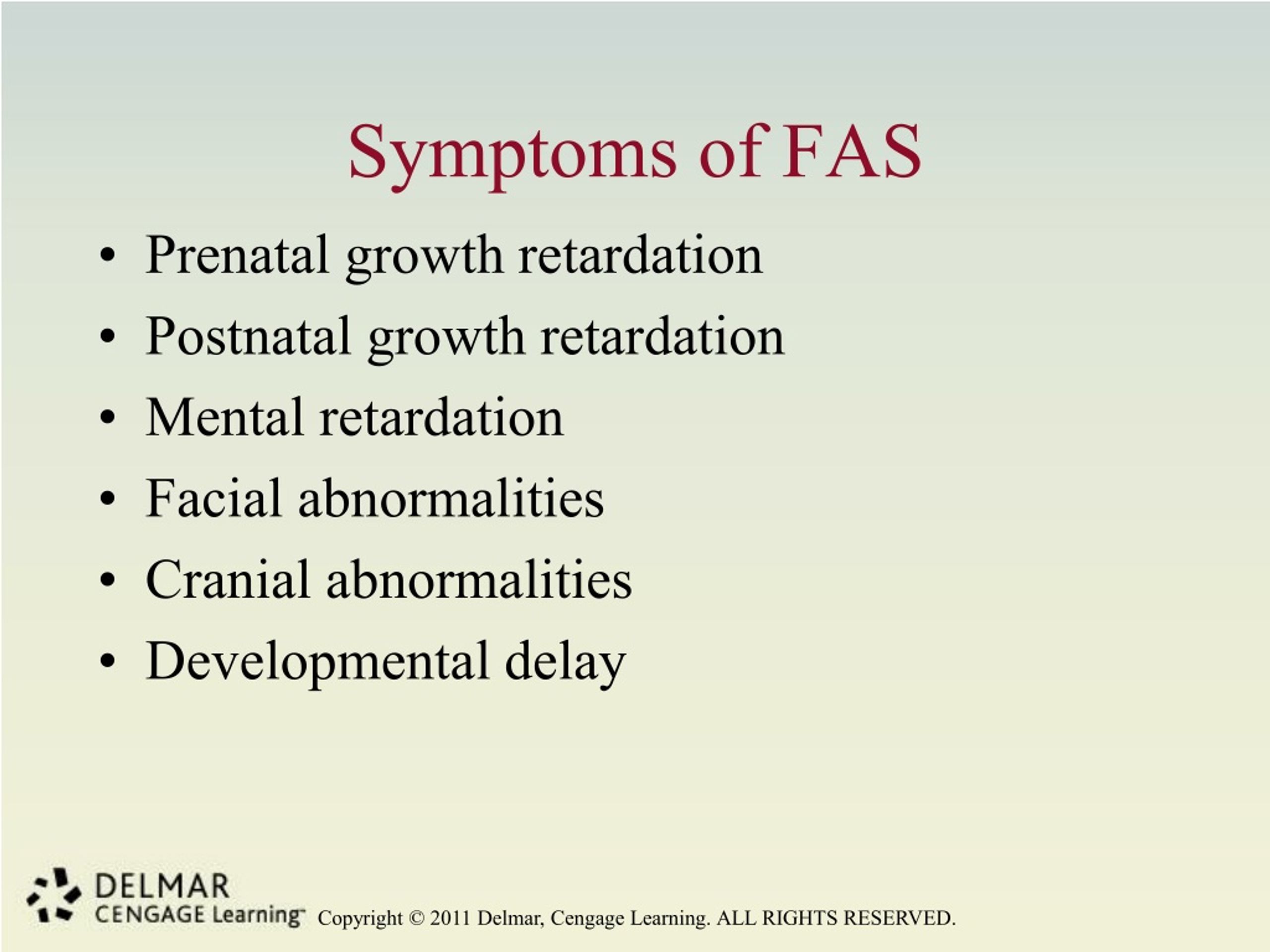 Symptoms of FAS

• Prenatal growth retardation
• Postnatal growth retardation
• Mental retardation
• Facial abnormalities
• Cranial abnormalities
• Developmental delay

DELMAR
CENGAGE Learning™ Copyright © 2011 Delmar, Cengage Learning. ALL RIGHTS RESERVED.